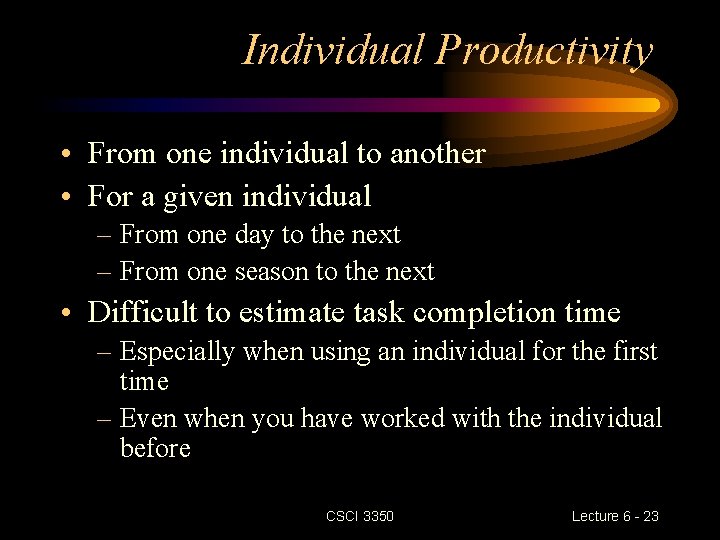 Individual Productivity

• From one individual to another
• For a given individual
– From one day to the next
– From one season to the next
• Difficult to estimate task completion time
– Especially when using an individual for the first time
– Even when you have worked with the individual before

CSCI 3350

Lecture 6 - 23